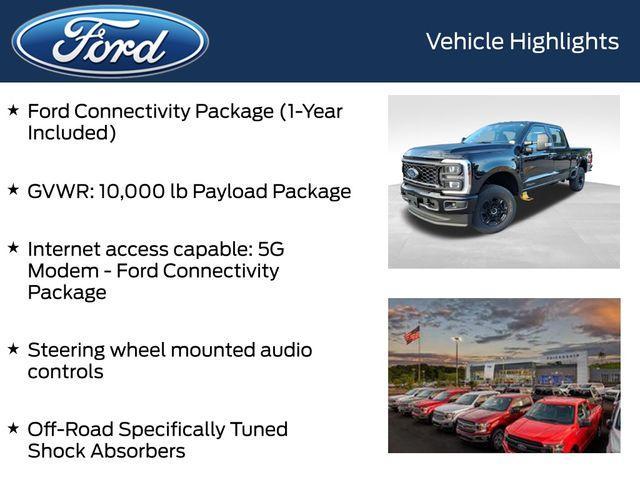 Ford

Vehicle Highlights

★ Ford Connectivity Package (1-Year Included)

★ GVWR: 10,000 lb Payload Package

★ Internet access capable: 5G Modem - Ford Connectivity Package

★ Steering wheel mounted audio controls

★ Off-Road Specifically Tuned Shock Absorbers